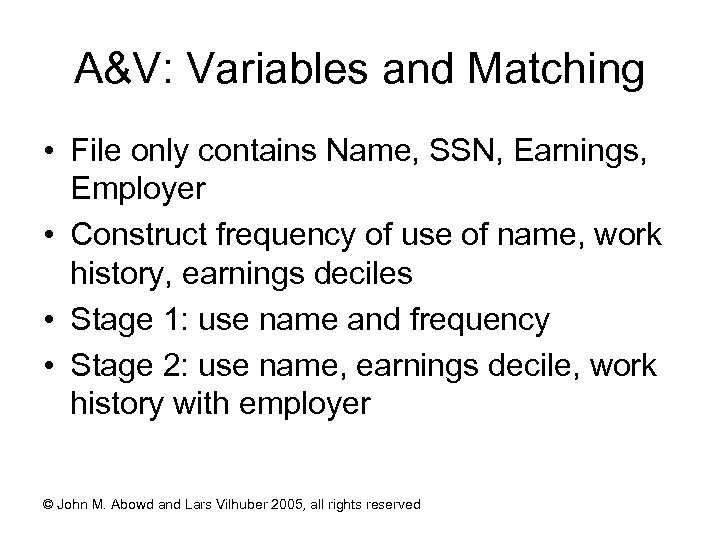 A&V: Variables and Matching

• File only contains Name, SSN, Earnings, Employer

• Construct frequency of use of name, work history, earnings deciles

• Stage 1: use name and frequency

• Stage 2: use name, earnings decile, work history with employer

© John M. Abowd and Lars Vilhuber 2005, all rights reserved